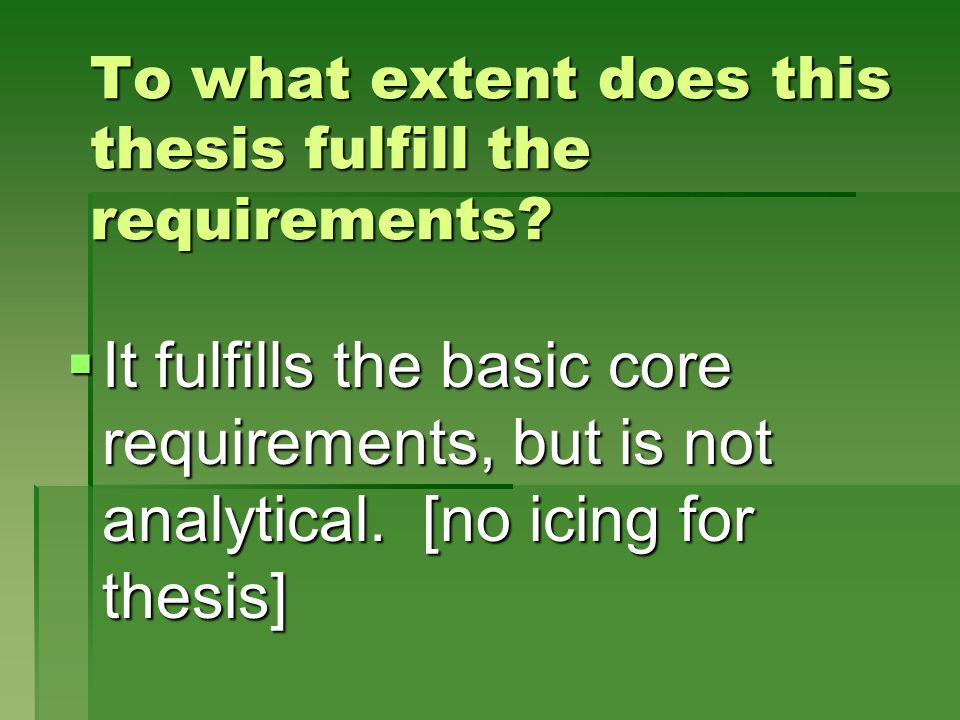 To what extent does this thesis fulfill the requirements?

It fulfills the basic core requirements, but is not analytical. [no icing for thesis]